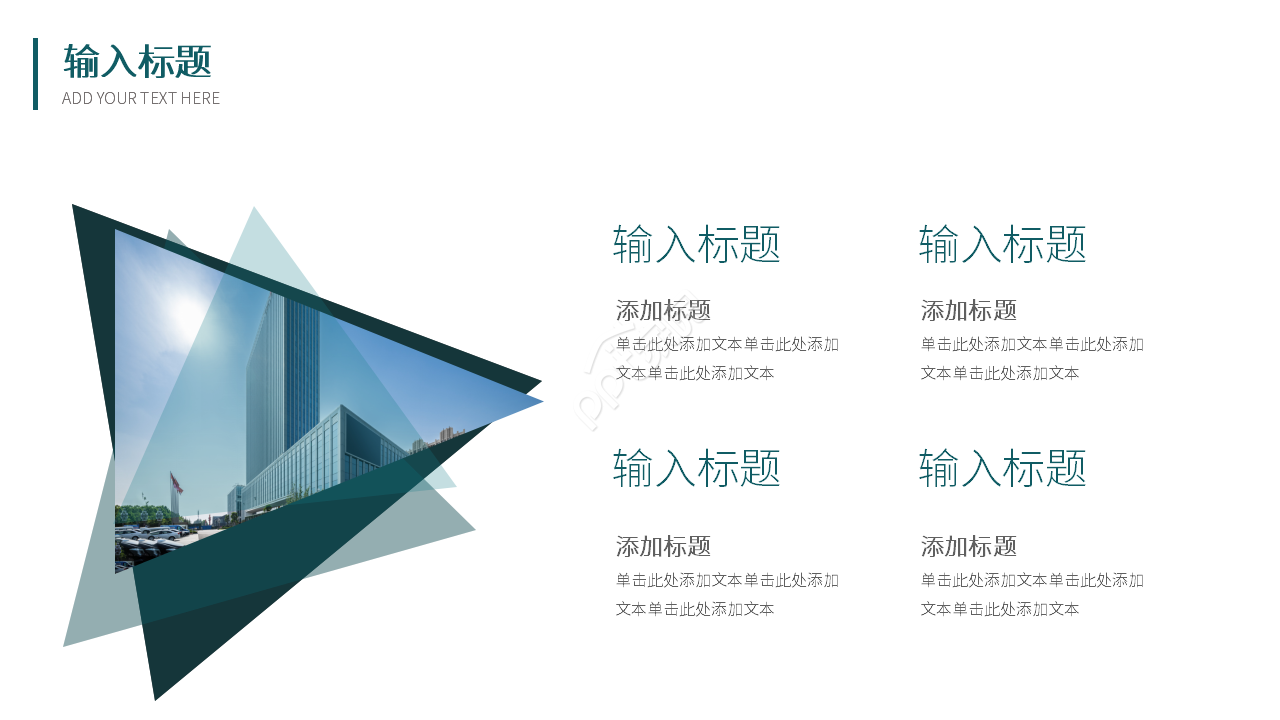 输入标题
ADD YOUR TEXT HERE

输入标题
添加标题
单击此处添加文本单击此处添加文本单击此处添加文本

输入标题
添加标题
单击此处添加文本单击此处添加文本单击此处添加文本

输入标题
添加标题
单击此处添加文本单击此处添加文本单击此处添加文本

输入标题
添加标题
单击此处添加文本单击此处添加文本单击此处添加文本